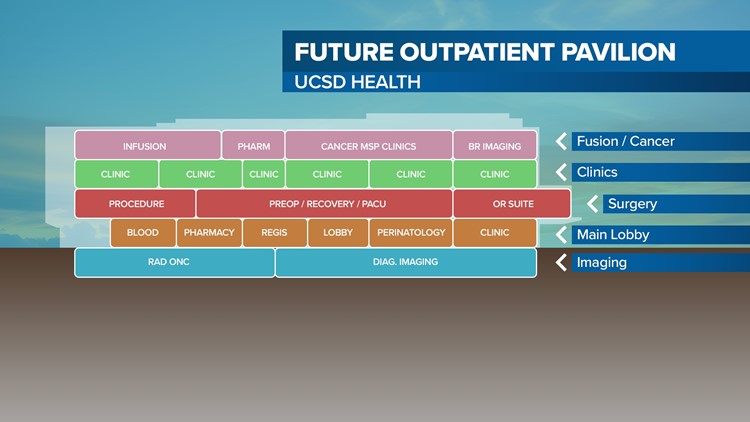 FUTURE OUTPATIENT PAVILION
UCSD HEALTH

INFUSION PHARM CANCER MSP CLINICS BR IMAGING
Fusion / Cancer

CLINIC CLINIC CLINIC CLINIC CLINIC CLINIC
Clinics

PROCEDURE PREOP / RECOVERY / PACU OR SUITE
Surgery

BLOOD PHARMACY REGIS LOBBY PERINATOLOGY CLINIC
Main Lobby

RAD ONC DIAG. IMAGING
Imaging